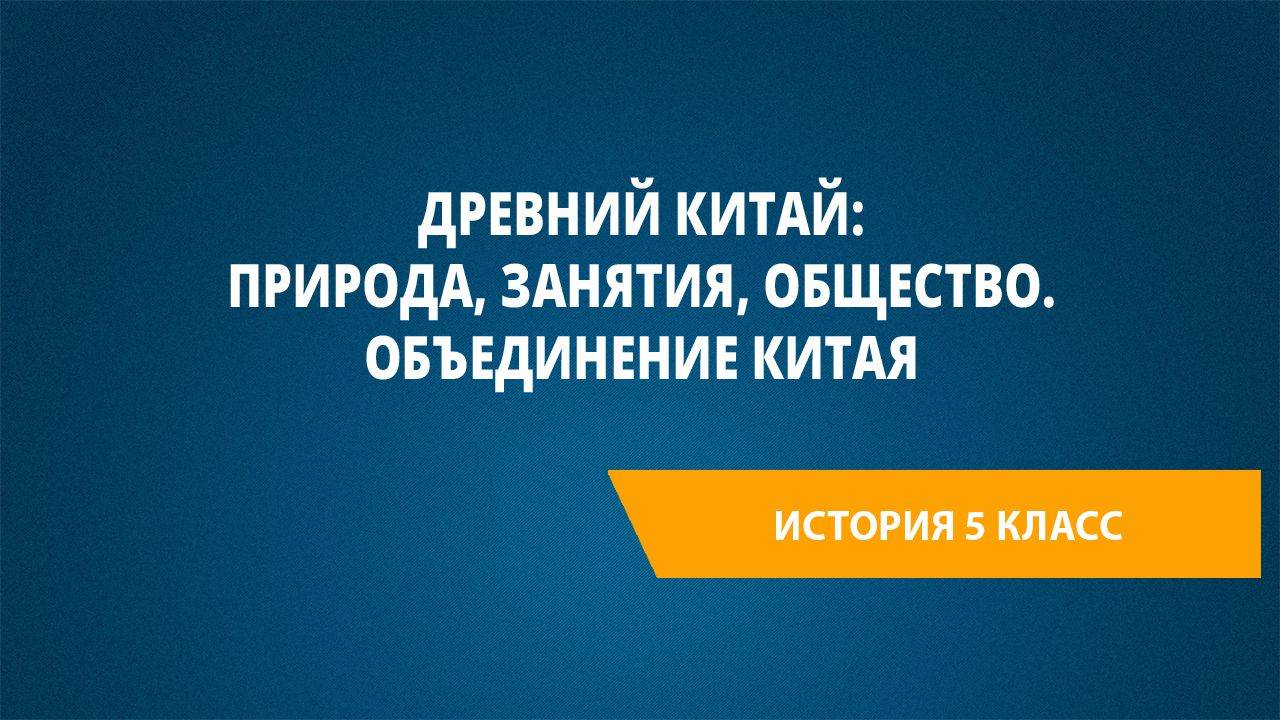 ДРЕВНИЙ КИТАЙ:
ПРИРОДА, ЗАНЯТИЯ, ОБЩЕСТВО.
ОБЪЕДИНЕНИЕ КИТАЯ

ИСТОРИЯ 5 КЛАСС